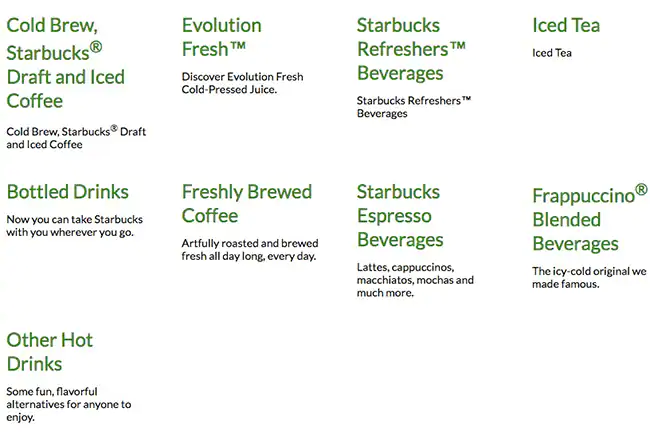 Cold Brew, Starbucks® Draft and Iced Coffee

Cold Brew, Starbucks® Draft and Iced Coffee

Evolution Fresh™

Discover Evolution Fresh Cold-Pressed Juice.

Starbucks Refreshers™ Beverages

Starbucks Refreshers™ Beverages

Iced Tea

Iced Tea

Bottled Drinks

Now you can take Starbucks with you wherever you go.

Freshly Brewed Coffee

Artfully roasted and brewed fresh all day long, every day.

Starbucks Espresso Beverages

Lattes, cappuccinos, macchiatos, mochas and much more.

Frappuccino® Blended Beverages

The icy-cold original we made famous.

Other Hot Drinks

Some fun, flavorful alternatives for anyone to enjoy.